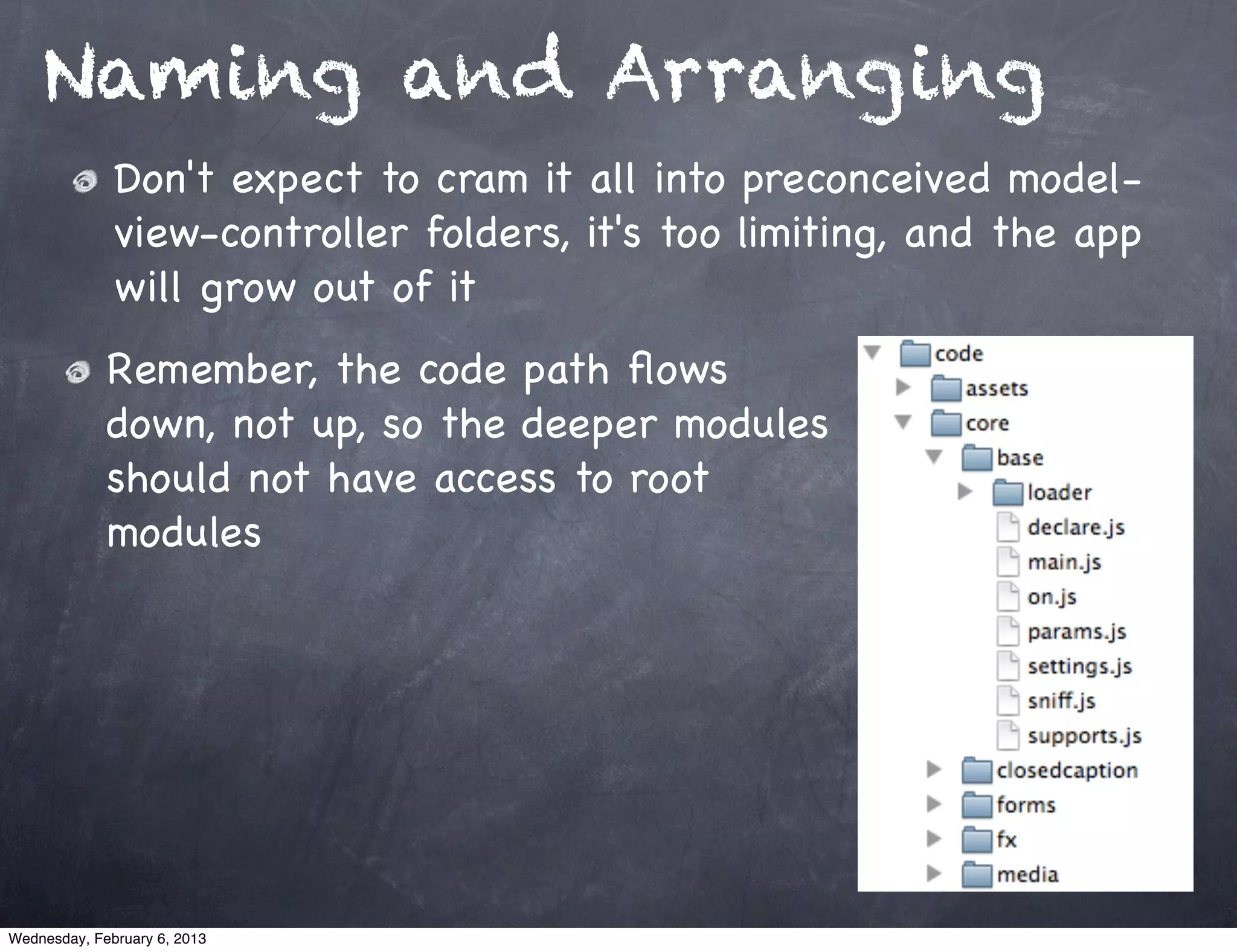 Naming and Arranging

Don't expect to cram it all into preconceived model-view-controller folders, it's too limiting, and the app will grow out of it

Remember, the code path flows down, not up, so the deeper modules should not have access to root modules

code
assets
core
base
loader
declare.js
main.js
on.js
params.js
settings.js
sniff.js
supports.js
closedcaption
forms
fx
media

Wednesday, February 6, 2013